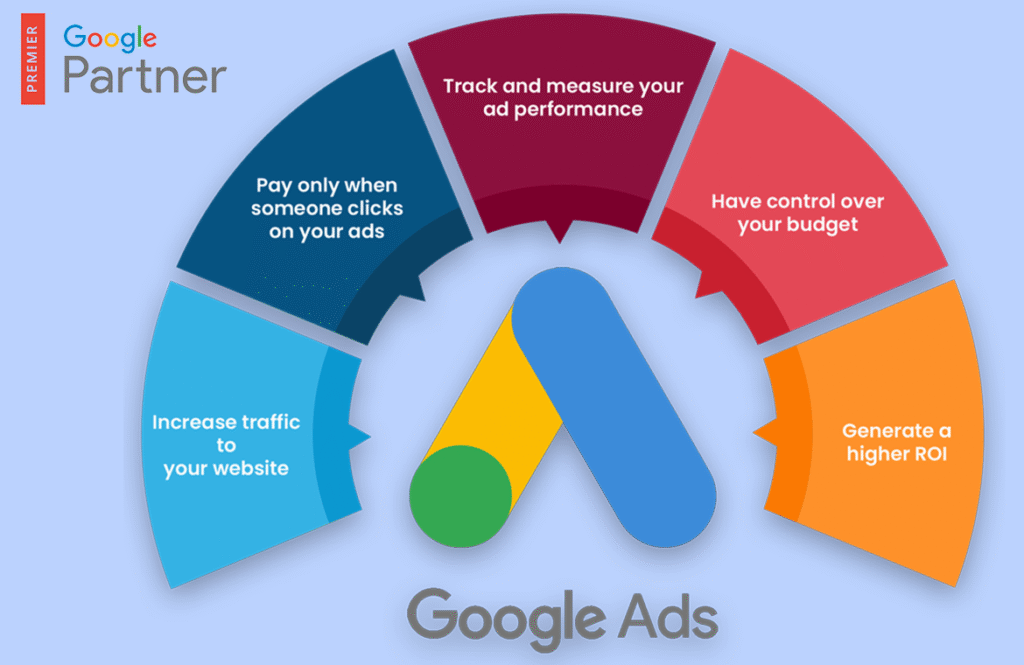 PREMIER
Google
Partner

Increase traffic to your website

Pay only when someone clicks on your ads

Track and measure your ad performance

Have control over your budget

Generate a higher ROI

Google Ads